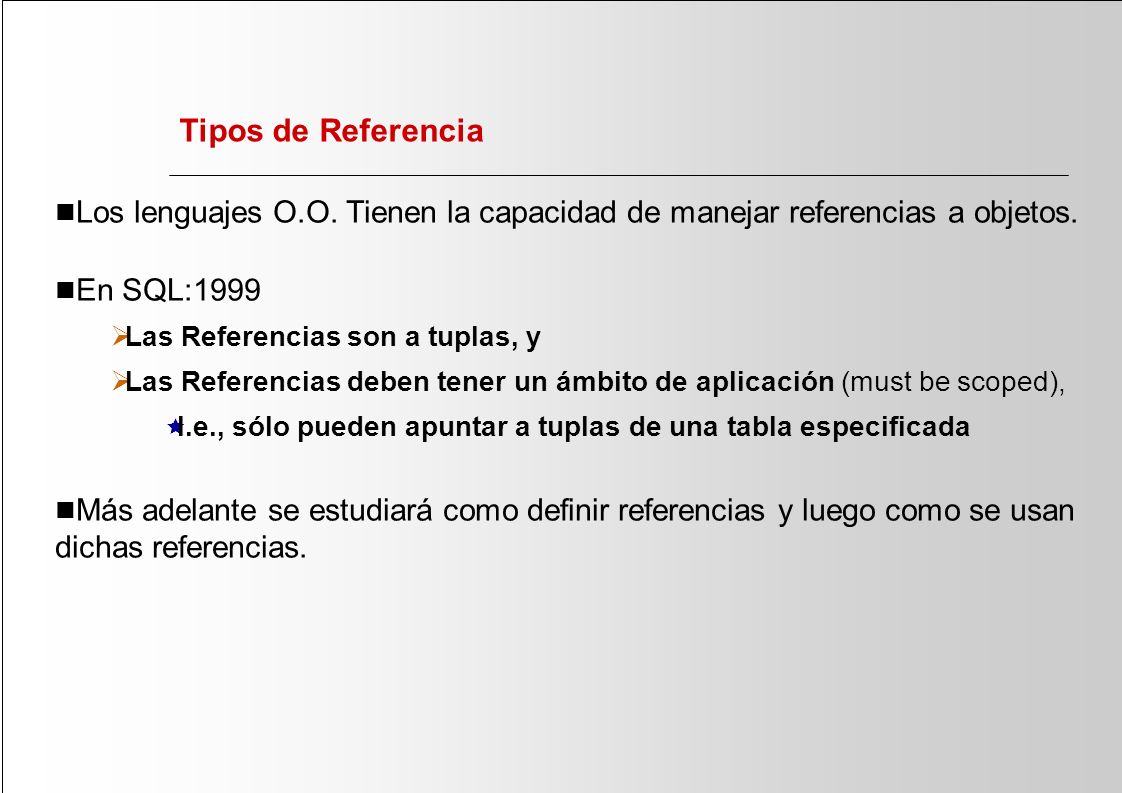 Tipos de Referencia

Los lenguajes O.O. Tienen la capacidad de manejar referencias a objetos.

En SQL:1999

Las Referencias son a tuplas, y

Las Referencias deben tener un ámbito de aplicación (must be scoped),

I.e., sólo pueden apuntar a tuplas de una tabla especificada

Más adelante se estudiará como definir referencias y luego como se usan dichas referencias.